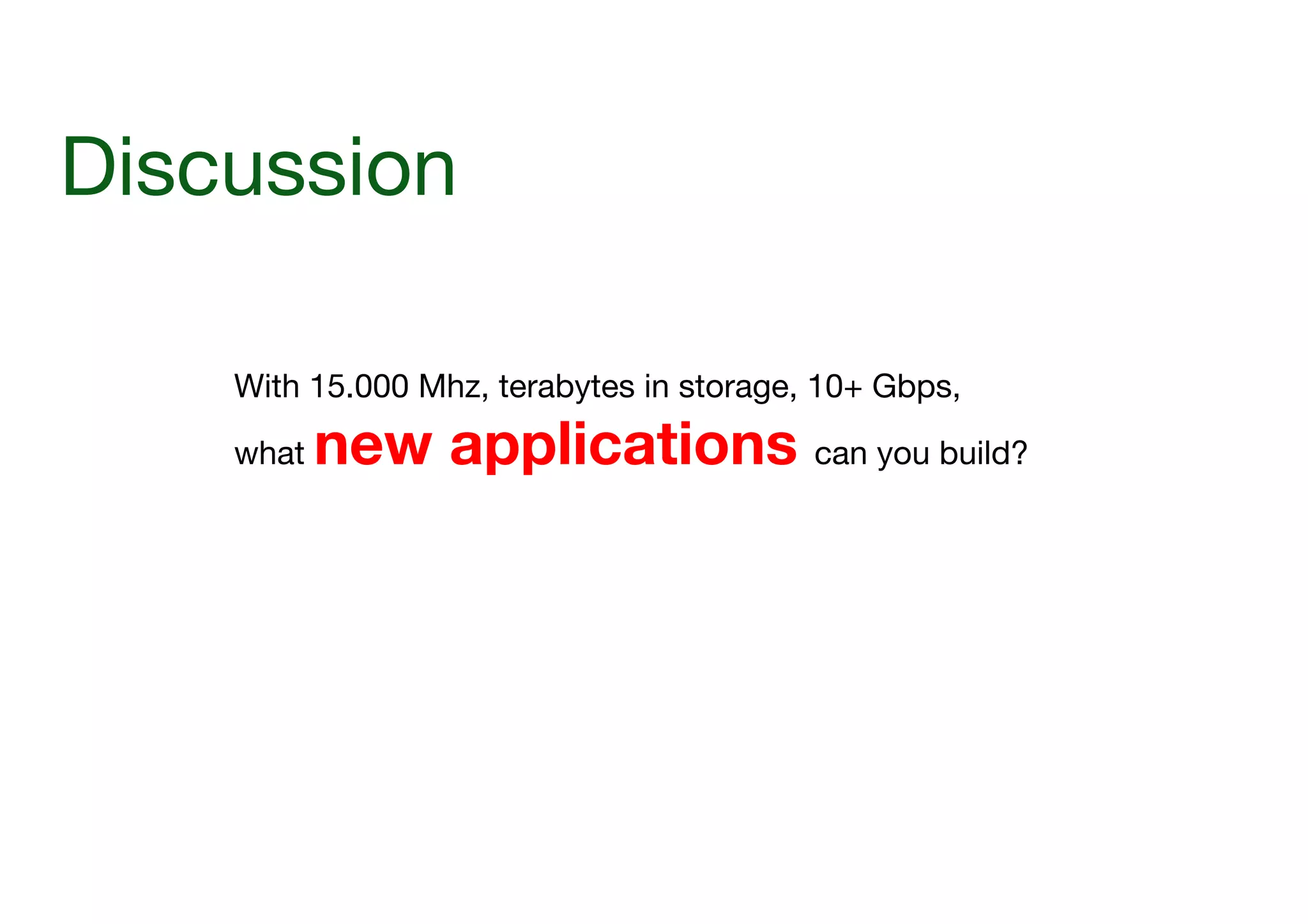 Discussion

With 15.000 Mhz, terabytes in storage, 10+ Gbps, what new applications can you build?